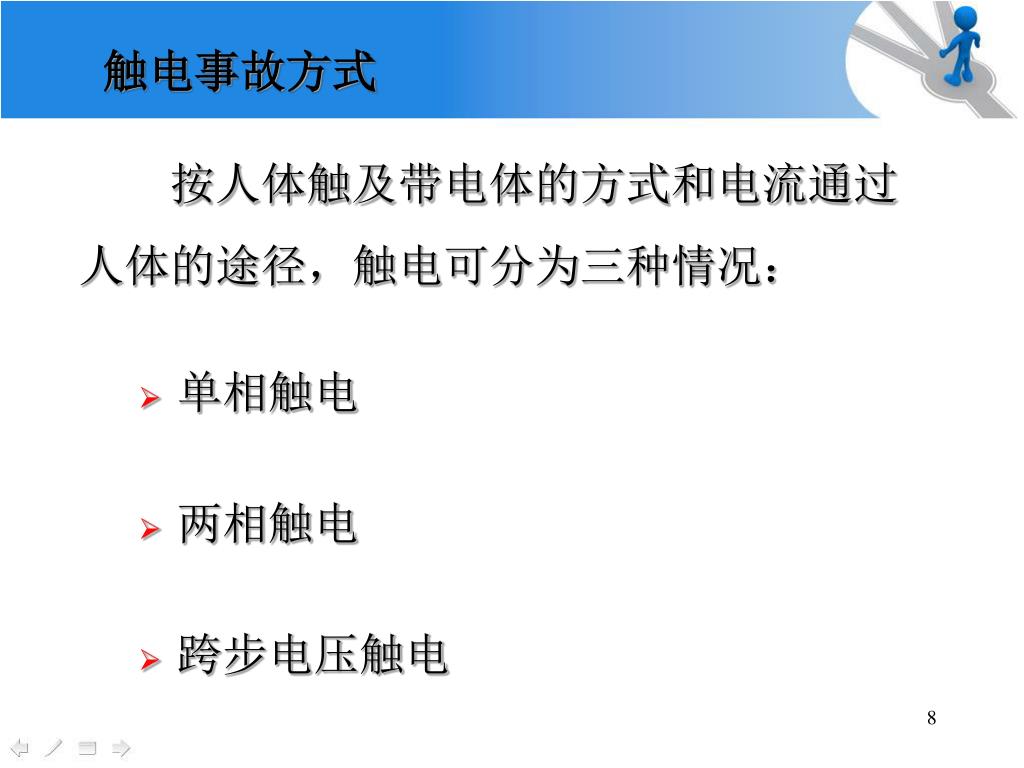 触电事故方式

按人体触及带电体的方式和电流通过人体的途径，触电可分为三种情况：

➢ 单相触电

➢ 两相触电

➢ 跨步电压触电

8